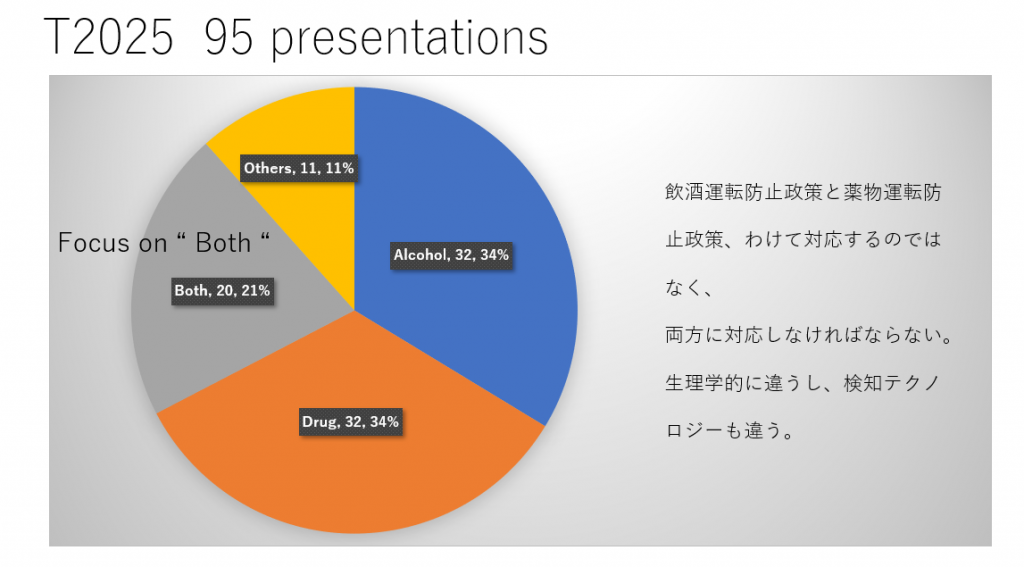 T2025 95 presentations

Others, 11, 11%

Focus on " Both "

Alcohol, 32, 34%

Both, 20, 21%

Drug, 32, 34%

飲酒運転防止政策と薬物運転防止政策、わけて対応するのではなく、

両方に対応しなければならない。

生理学的に違うし、検知テクノロジーも違う。